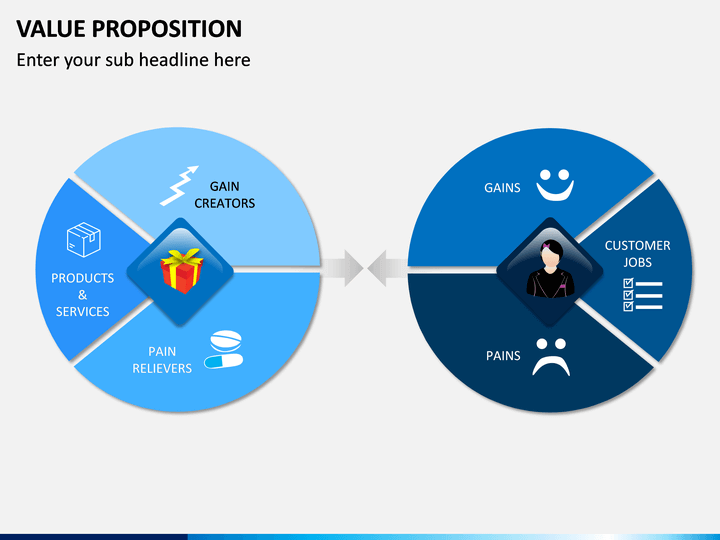 VALUE PROPOSITION

Enter your sub headline here

GAIN CREATORS

PRODUCTS & SERVICES

PAIN RELIEVERS

GAINS

CUSTOMER JOBS

PAINS